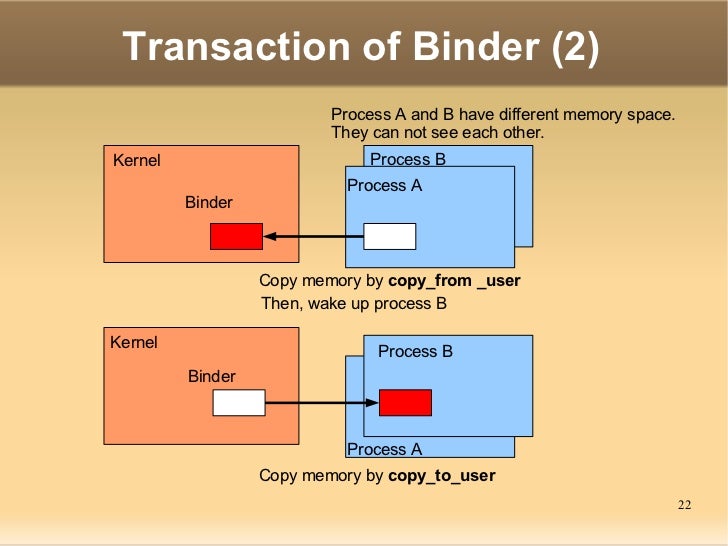 Transaction of Binder (2)

Process A and B have different memory space.
They can not see each other.

Kernel

Binder

Process B

Process A

Copy memory by copy_from _user

Then, wake up process B

Kernel

Binder

Process B

Process A

Copy memory by copy_to_user

22